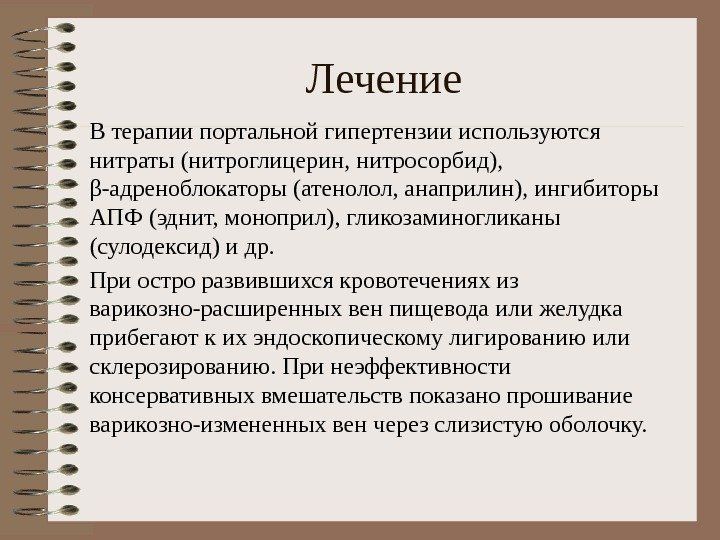 Лечение

В терапии портальной гипертензии используются нитраты (нитроглицерин, нитросорбид), β-адреноблокаторы (атенолол, анаприлин), ингибиторы АПФ (эднит, моноприл), гликозаминогликаны (сулодексид) и др.

При остро развившихся кровотечениях из варикозно-расширенных вен пищевода или желудка прибегают к их эндоскопическому лигированию или склерозированию. При неэффективности консервативных вмешательств показано прошивание варикозно-измененных вен через слизистую оболочку.